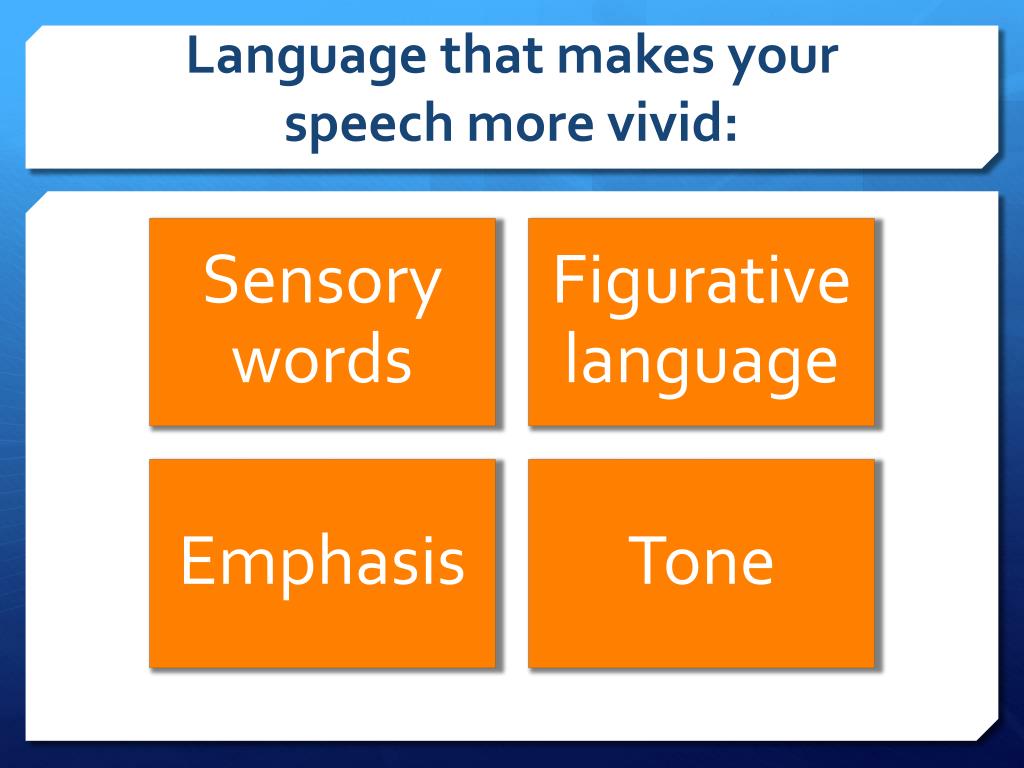 Language that makes your speech more vivid:

Sensory words

Figurative language

Emphasis

Tone